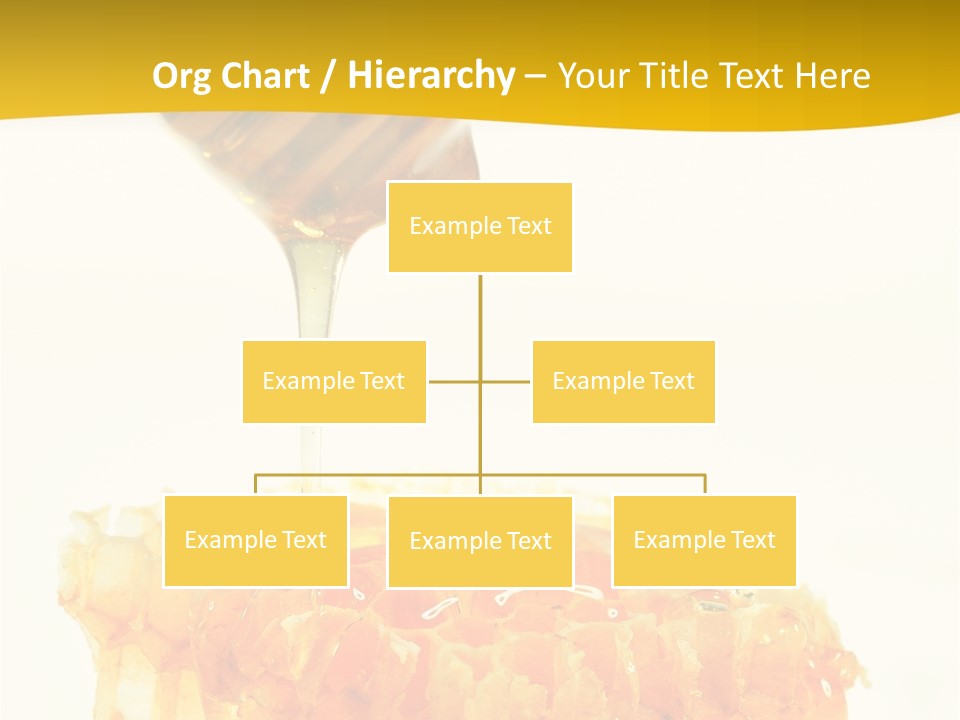 Org Chart / Hierarchy – Your Title Text Here

Example Text

Example Text

Example Text

Example Text

Example Text

Example Text